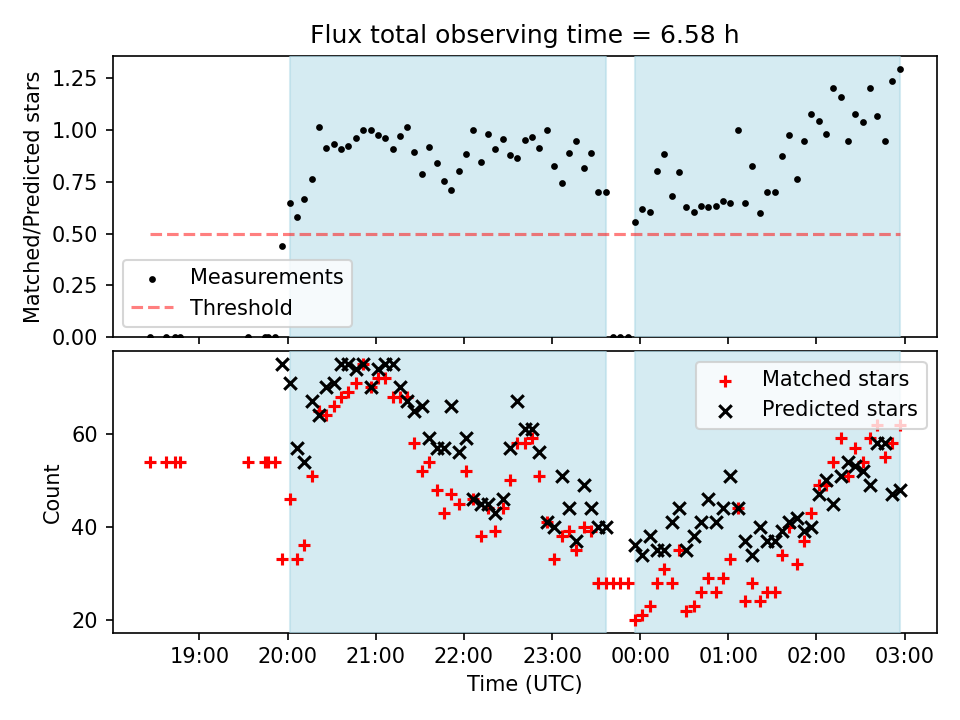 Flux total observing time = 6.58 h

Matched/Predicted stars

1.25
1.00
0.75
0.50
0.25
0.00

Measurements
Threshold

Count

60
40
20

Matched stars
Predicted stars

19:00
20:00
21:00
22:00
23:00
00:00
01:00
02:00
03:00

Time (UTC)